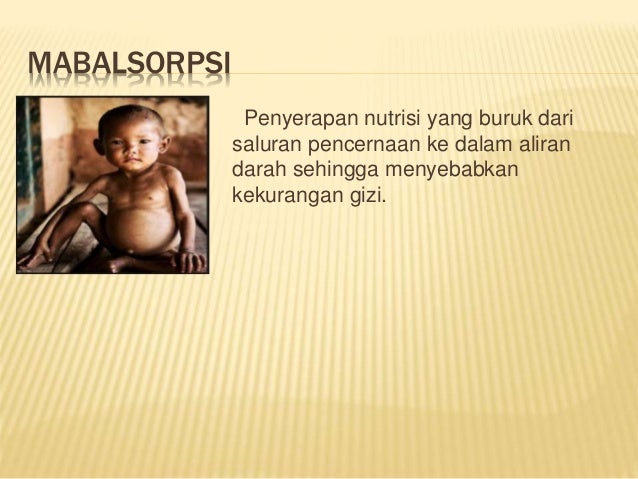 MABALSORPSI

Penyerapan nutrisi yang buruk dari saluran pencernaan ke dalam aliran darah sehingga menyebabkan kekurangan gizi.